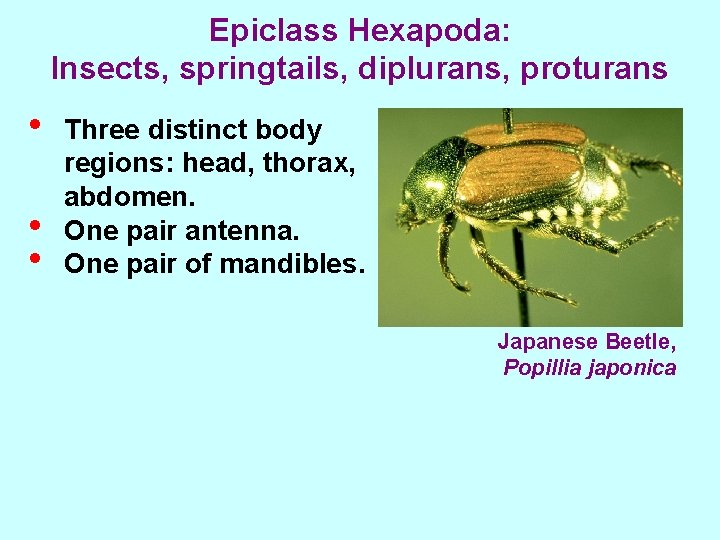 Epiclass Hexapoda:
Insects, springtails, diplurans, proturans

• Three distinct body regions: head, thorax, abdomen.
• One pair antenna.
• One pair of mandibles.

Japanese Beetle,
Popillia japonica